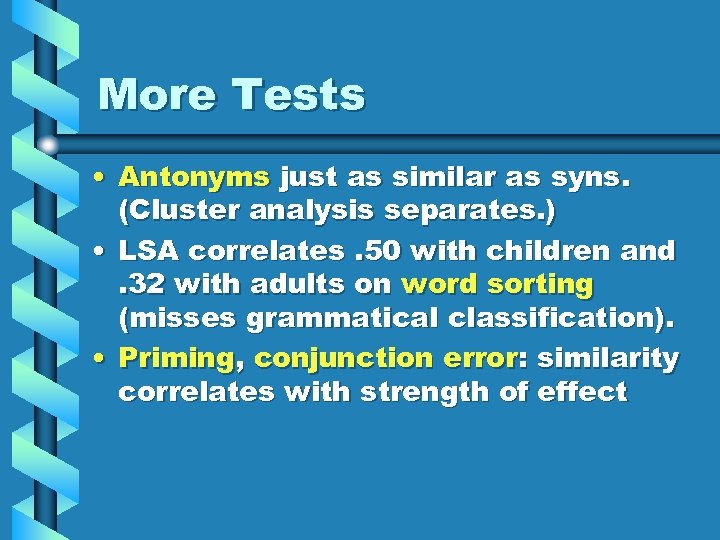 More Tests

• Antonyms just as similar as syns. (Cluster analysis separates.)

• LSA correlates .50 with children and .32 with adults on word sorting (misses grammatical classification).

• Priming, conjunction error: similarity correlates with strength of effect